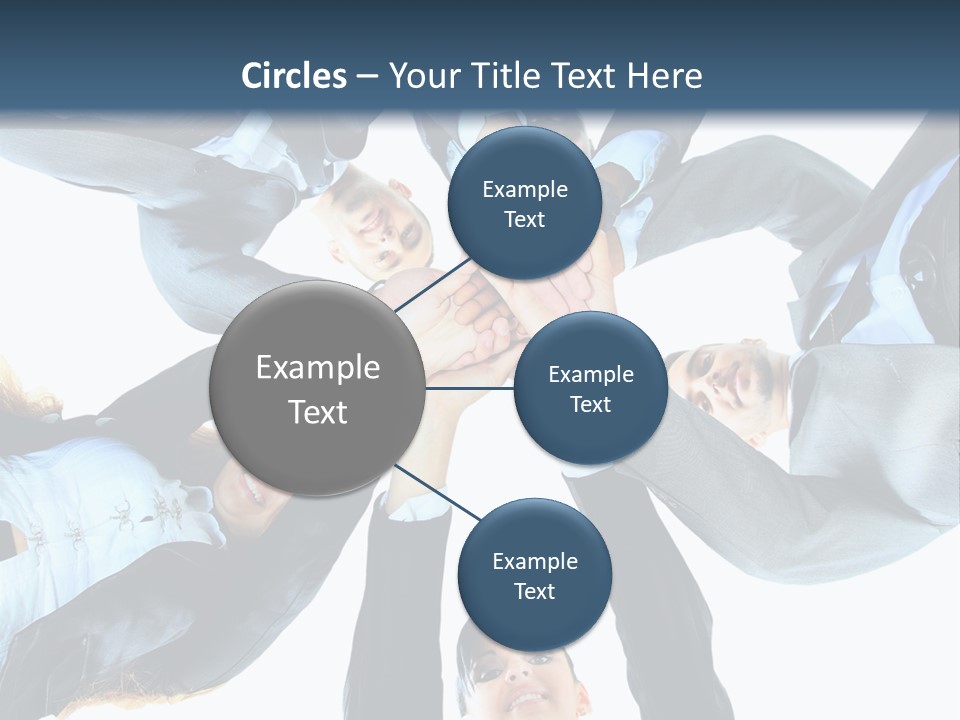 Circles – Your Title Text Here

Example Text

Example Text

Example Text

Example Text